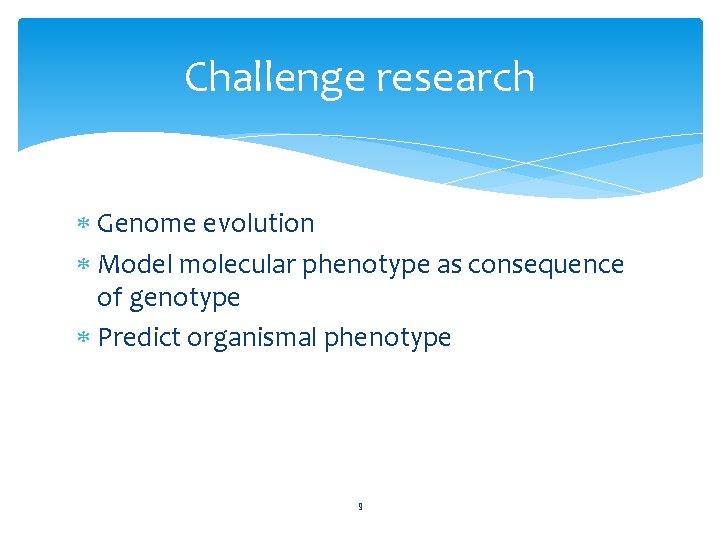 Challenge research

* Genome evolution
* Model molecular phenotype as consequence of genotype
* Predict organismal phenotype

9